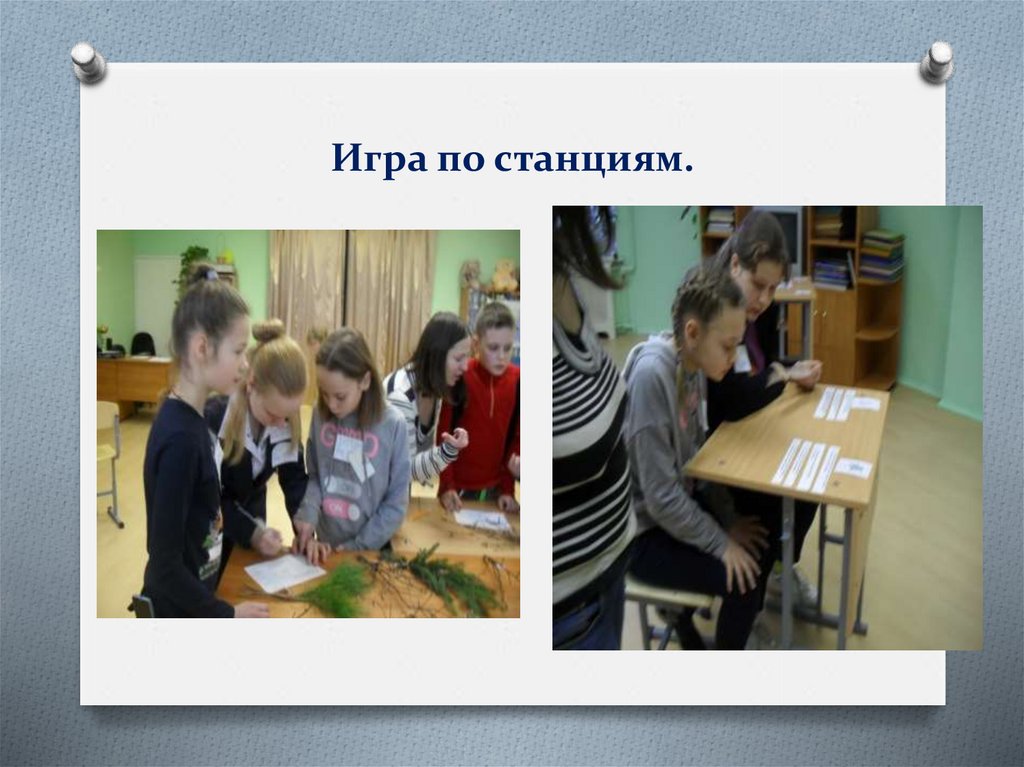 Игра по станциям.